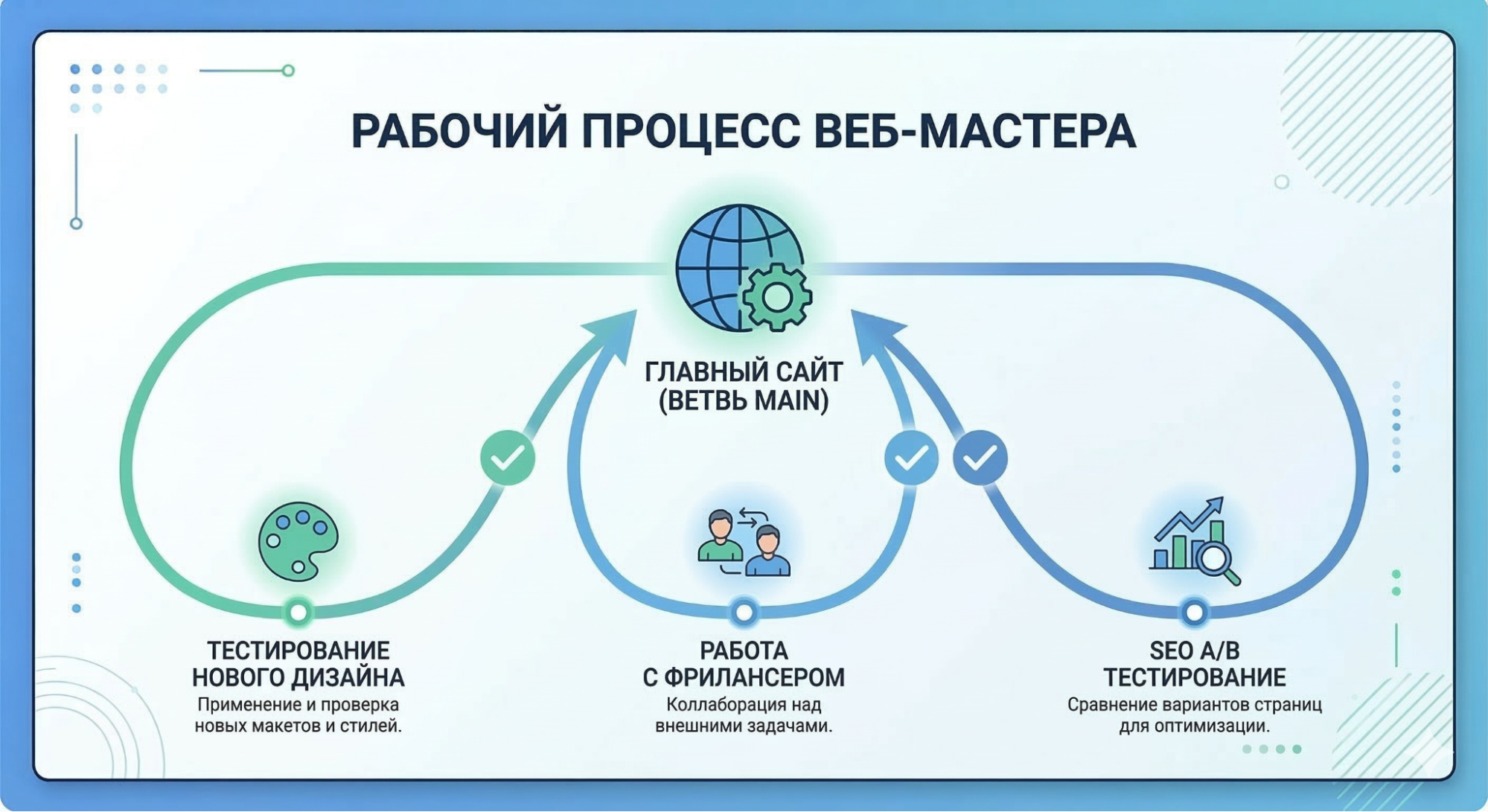 РАБОЧИЙ ПРОЦЕСС ВЕБ-МАСТЕРА

ГЛАВНЫЙ САЙТ (ВЕТВЬ MAIN)

ТЕСТИРОВАНИЕ НОВОГО ДИЗАЙНА
Применение и проверка новых макетов и стилей.

РАБОТА С ФРИЛАНСЕРОМ
Коллаборация над внешними задачами.

SEO A/B ТЕСТИРОВАНИЕ
Сравнение вариантов страниц для оптимизации.